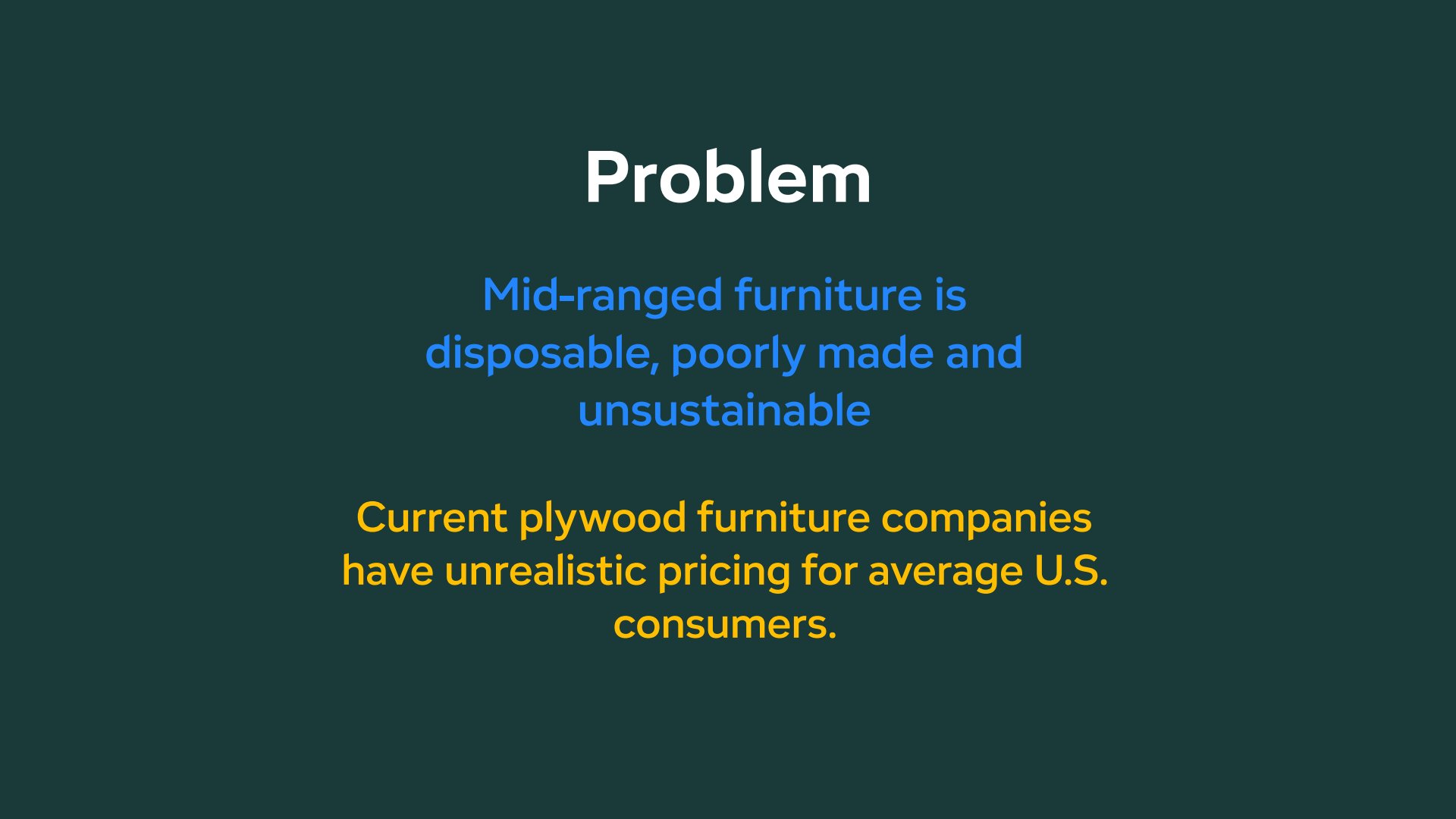 Problem

Mid-ranged furniture is disposable, poorly made and unsustainable

Current plywood furniture companies have unrealistic pricing for average U.S. consumers.